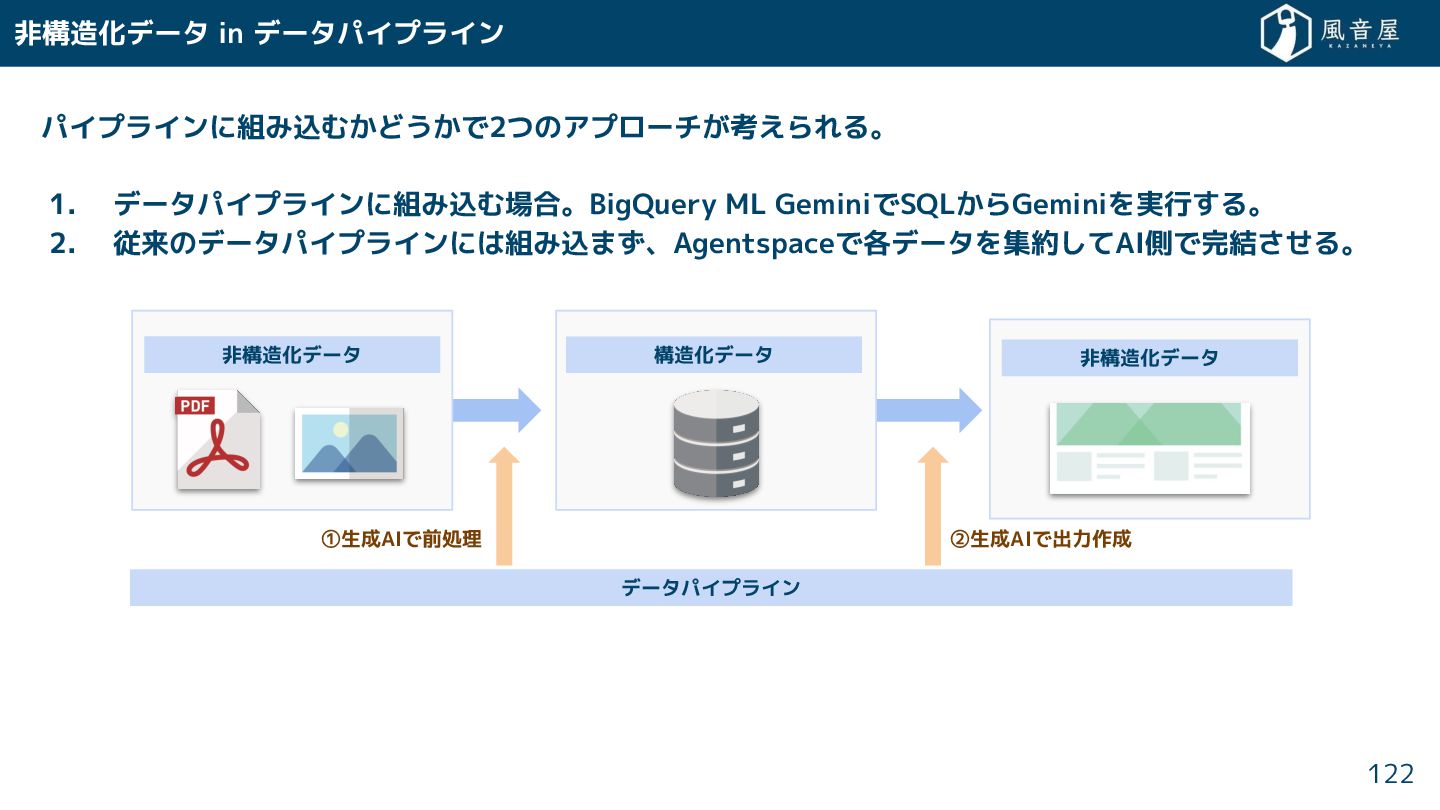 非構造化データ in データパイプライン

風音屋
KAZANEYA

パイプラインに組み込むかどうかで2つのアプローチが考えられる。

1. データパイプラインに組み込む場合。BigQuery ML GeminiでSQLからGeminiを実行する。
2. 従来のデータパイプラインには組み込まず、Agentspaceで各データを集約してAI側で完結させる。

非構造化データ

PDF

構造化データ

非構造化データ

①生成AIで前処理

②生成AIで出力作成

データパイプライン

122